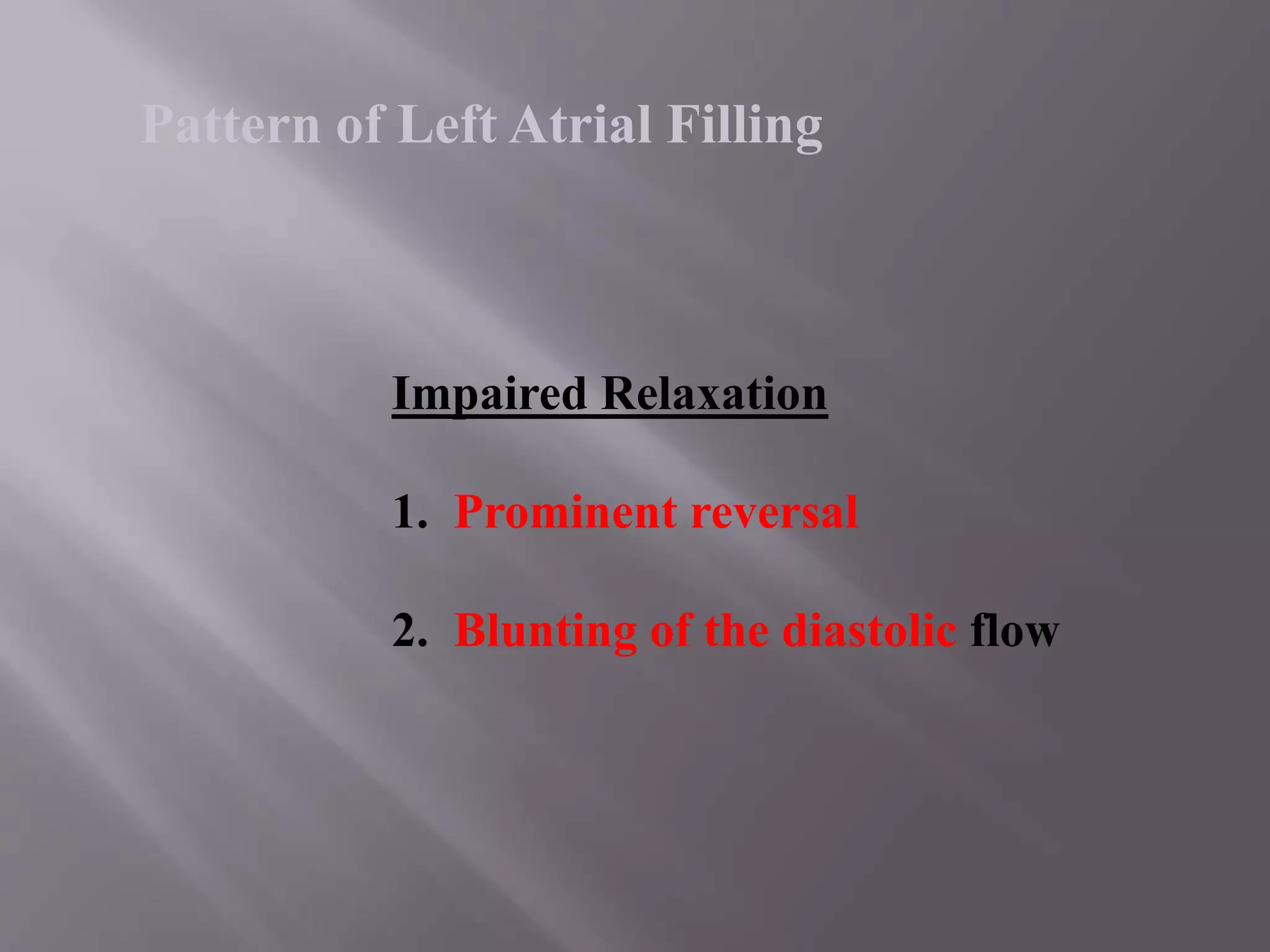 Pattern of Left Atrial Filling

Impaired Relaxation

1. Prominent reversal

2. Blunting of the diastolic flow